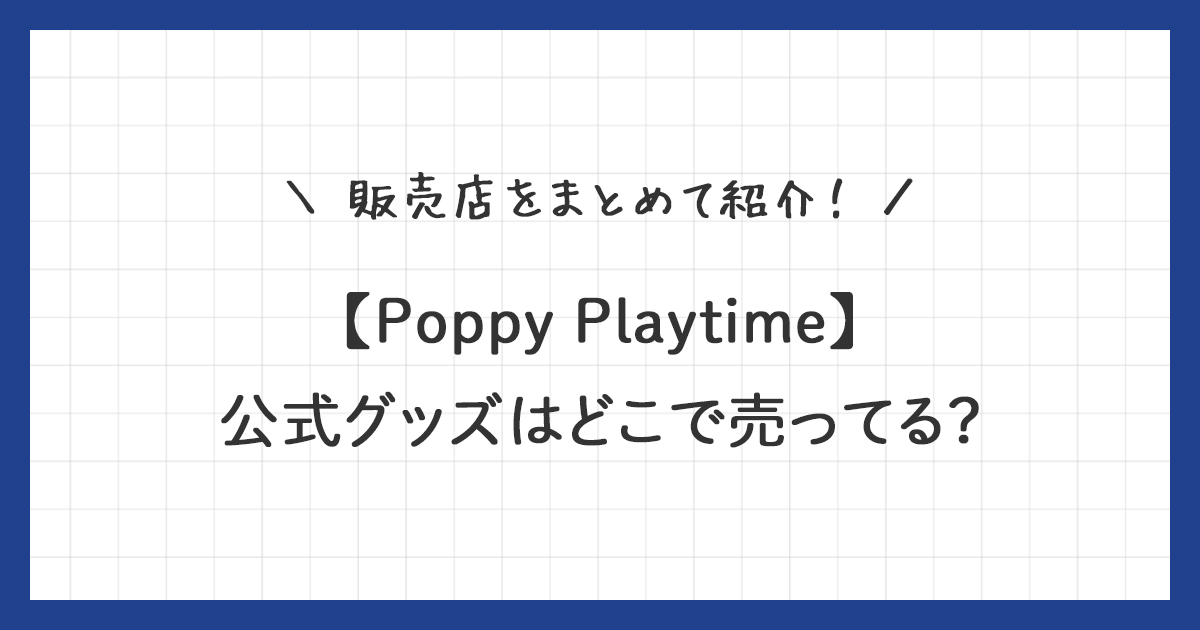 ＼ 販売店をまとめて紹介！ ／

【Poppy Playtime】
公式グッズはどこで売ってる?